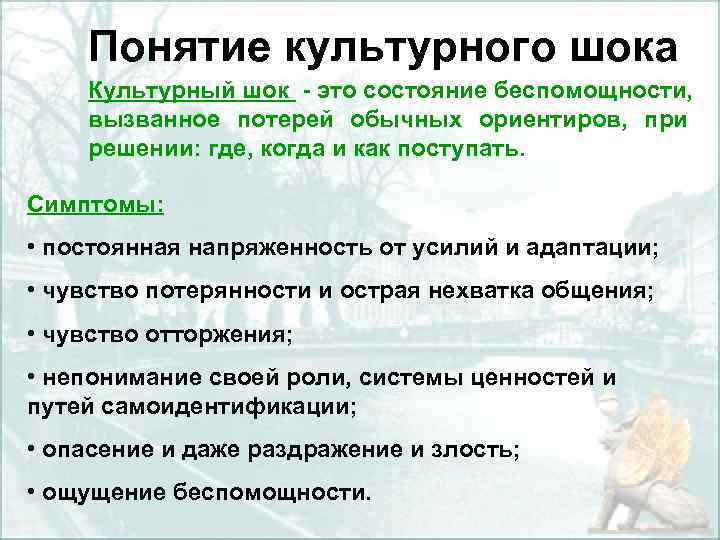 Понятие культурного шока

Культурный шок - это состояние беспомощности, вызванное потерей обычных ориентиров, при решении: где, когда и как поступать.

Симптомы:

• постоянная напряженность от усилий и адаптации;

• чувство потерянности и острая нехватка общения;

• чувство отторжения;

• непонимание своей роли, системы ценностей и путей самоидентификации;

• опасение и даже раздражение и злость;

• ощущение беспомощности.